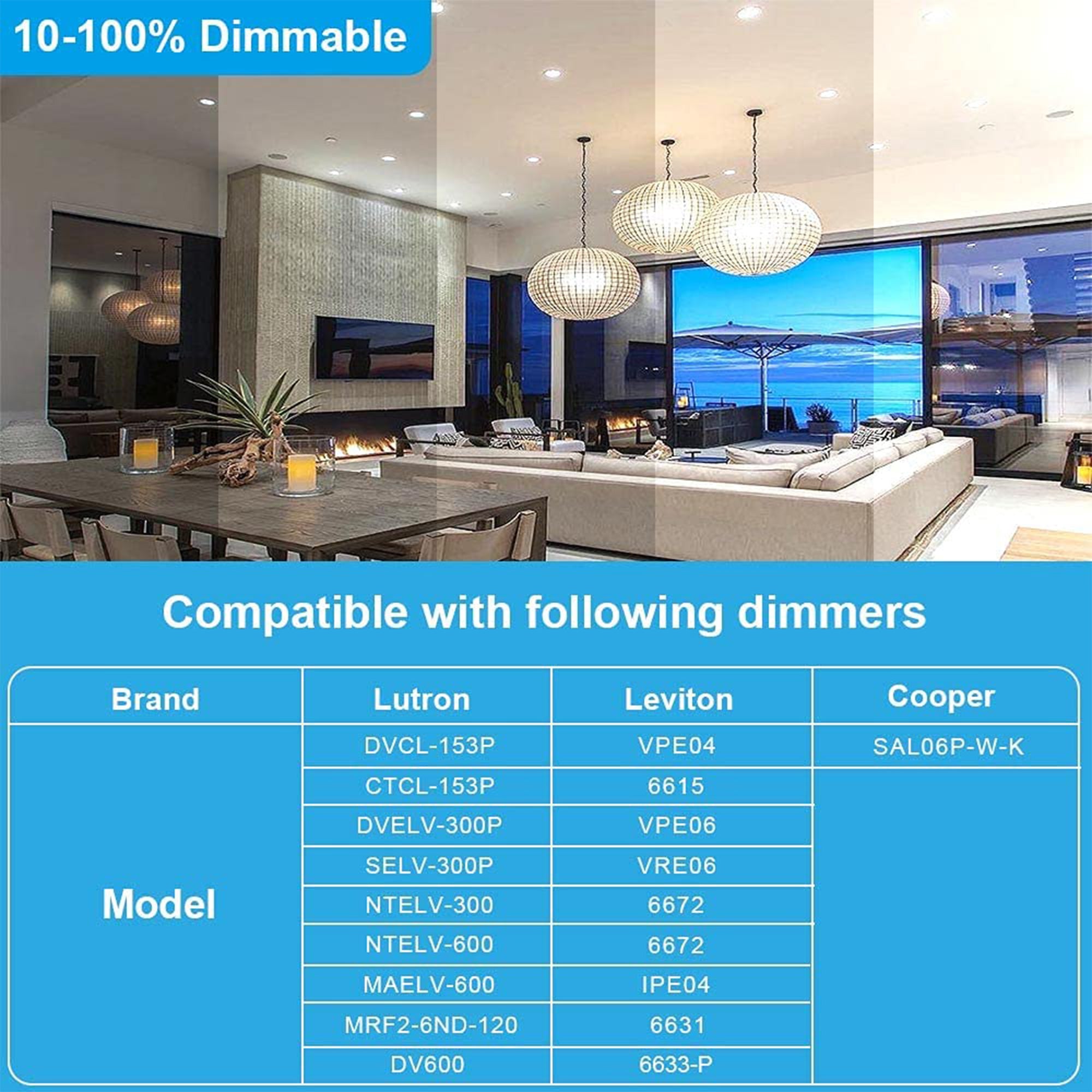 10-100% Dimmable

Compatible with following dimmers

| Brand | Lutron | Leviton | Cooper |
|---|---|---|---|
| Model | DVCL-153P | VPE04 | SAL06P-W-K |
| | CTCL-153P | 6615 | |
| | DVELV-300P | VPE06 | |
| | SELV-300P | VRE06 | |
| | NTELV-300 | 6672 | |
| | NTELV-600 | 6672 | |
| | MAELV-600 | IPE04 | |
| | MRF2-6ND-120 | 6631 | |
| | DV600 | 6633-P | |